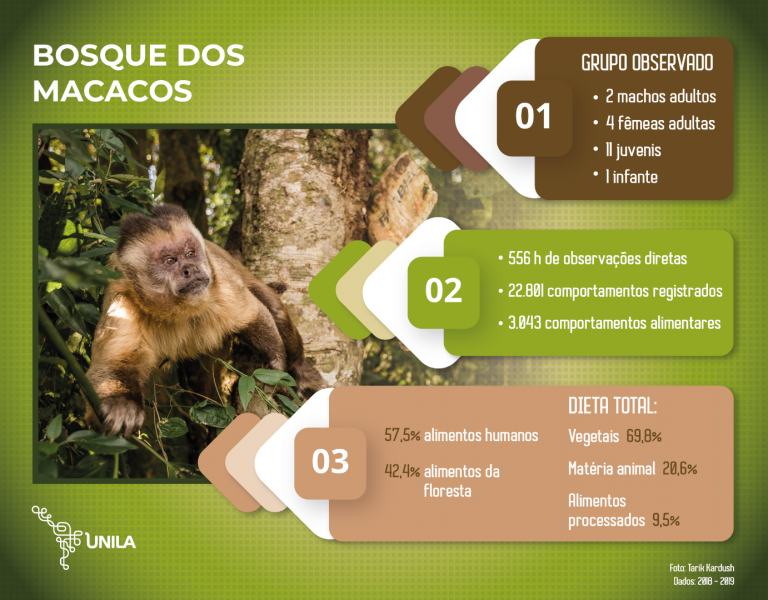 BOSQUE DOS MACACOS

01

GRUPO OBSERVADO

• 2 machos adultos
• 4 fêmeas adultas
• 11 juvenis
• 1 infante

02

• 556 h de observações diretas
• 22.801 comportamentos registrados
• 3.043 comportamentos alimentares

03

57,5% alimentos humanos

42,4% alimentos da floresta

DIETA TOTAL:

Vegetais 69,8%

Matéria animal 20,6%

Alimentos processados 9,5%

UNILA

Foto: Tarik Kardush
Dados: 2018 - 2019